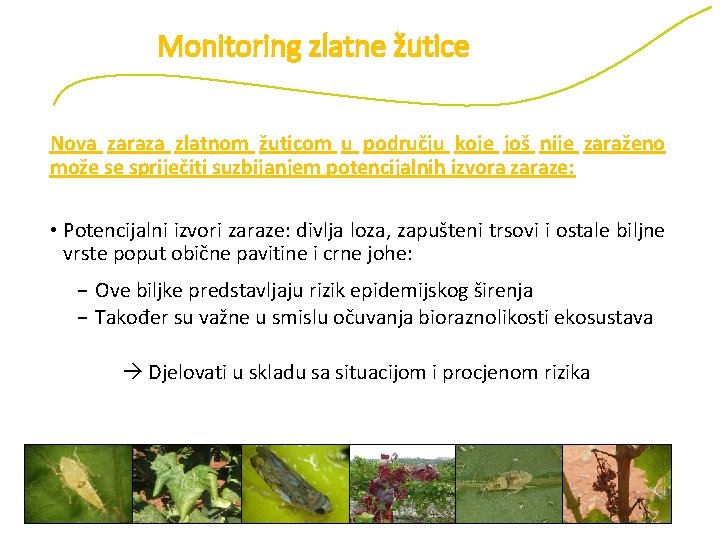 Monitoring zlatne žutice

Nova zaraza zlatnom žuticom u području koje još nije zaraženo može se spriječiti suzbijanjem potencijalnih izvora zaraze:

• Potencijalni izvori zaraze: divlja loza, zapušteni trsovi i ostale biljne vrste poput obične pavitine i crne johe:

– Ove biljke predstavljaju rizik epidemijskog širenja
– Također su važne u smislu očuvanja bioraznolikosti ekosustava

→ Djelovati u skladu sa situacijom i procjenom rizika